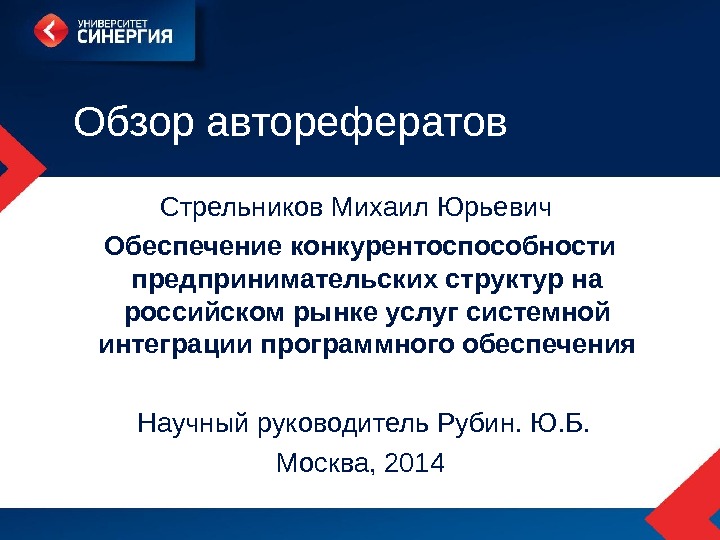 УНИВЕРСИТЕТ
СИНЕРГИЯ

Обзор авторефератов

Стрельников Михаил Юрьевич

Обеспечение конкурентоспособности предпринимательских структур на российском рынке услуг системной интеграции программного обеспечения

Научный руководитель Рубин. Ю.Б.
Москва, 2014